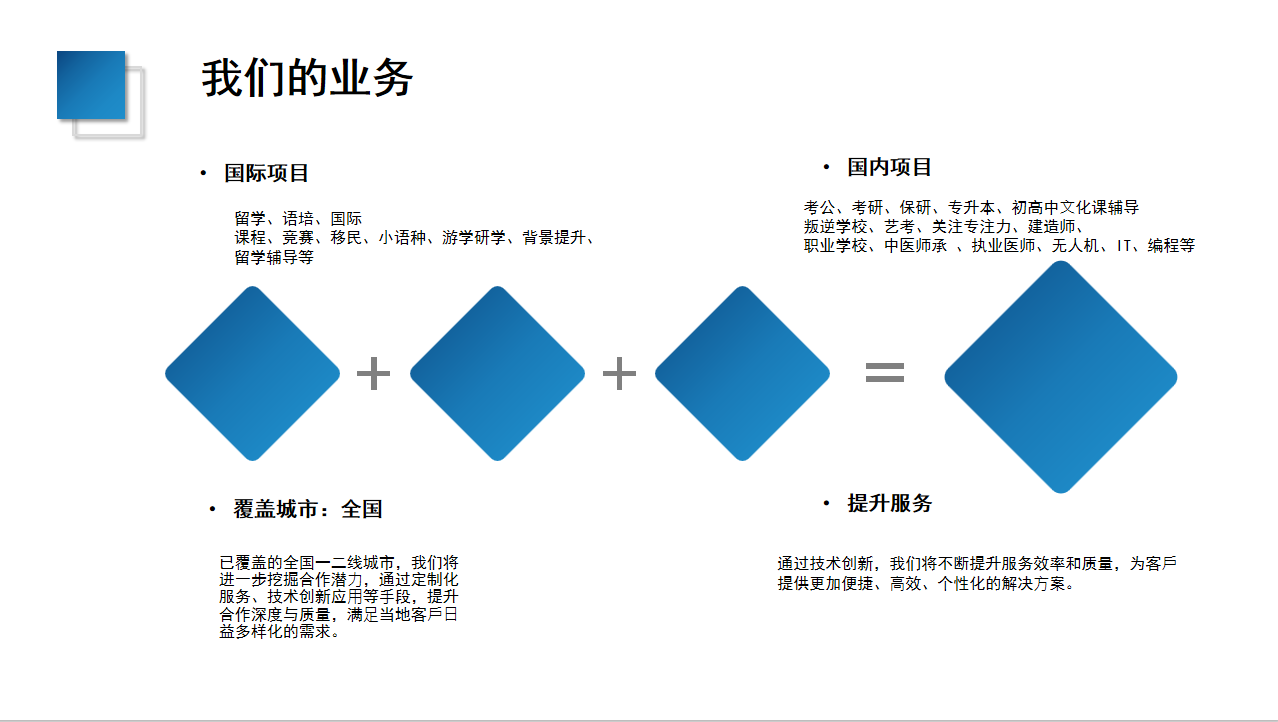 我们的业务

• 国际项目

留学、语培、国际课程、竞赛、移民、小语种、游学研学、背景提升、留学辅导等

• 国内项目

考公、考研、保研、专升本、初高中文化课辅导
叛逆学校、艺考、关注专注力、建造师、
职业学校、中医师承 、执业医师、无人机、IT、编程等

+ + =

• 覆盖城市：全国

已覆盖的全国一二线城市，我们将进一步挖掘合作潜力，通过定制化服务、技术创新应用等手段，提升合作深度与质量，满足当地客戶日益多样化的需求。

• 提升服务

通过技术创新，我们将不断提升服务效率和质量，为客戶提供更加便捷、高效、个性化的解决方案。